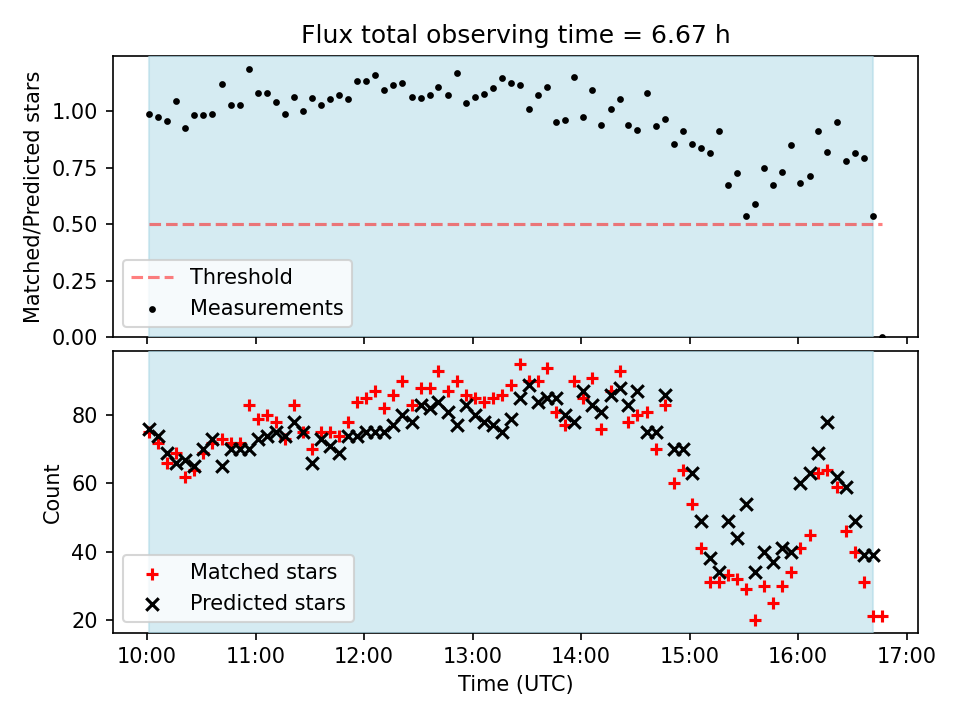 Flux total observing time = 6.67 h

Matched/Predicted stars

1.00
0.75
0.50
0.25
0.00

Threshold
Measurements

Count

80
60
40
20

Matched stars
Predicted stars

10:00 11:00 12:00 13:00 14:00 15:00 16:00 17:00

Time (UTC)